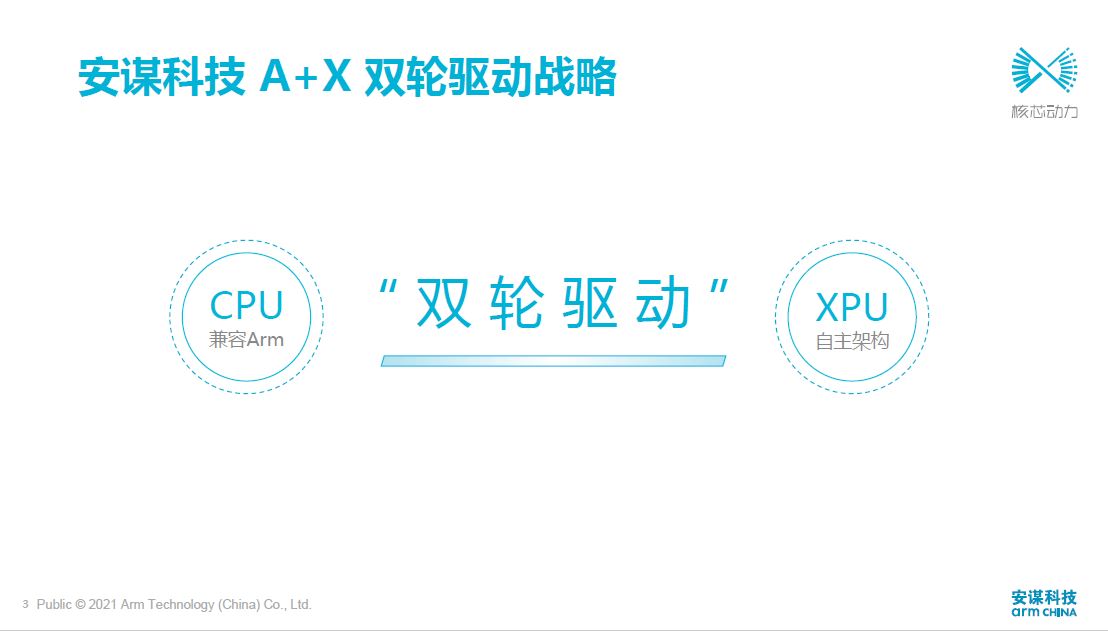 安谋科技 A+X 双轮驱动战略

核芯动力

CPU
兼容Arm

“双轮驱动”

XPU
自主架构

3 Public © 2021 Arm Technology (China) Co., Ltd.

安谋科技
arm CHINA